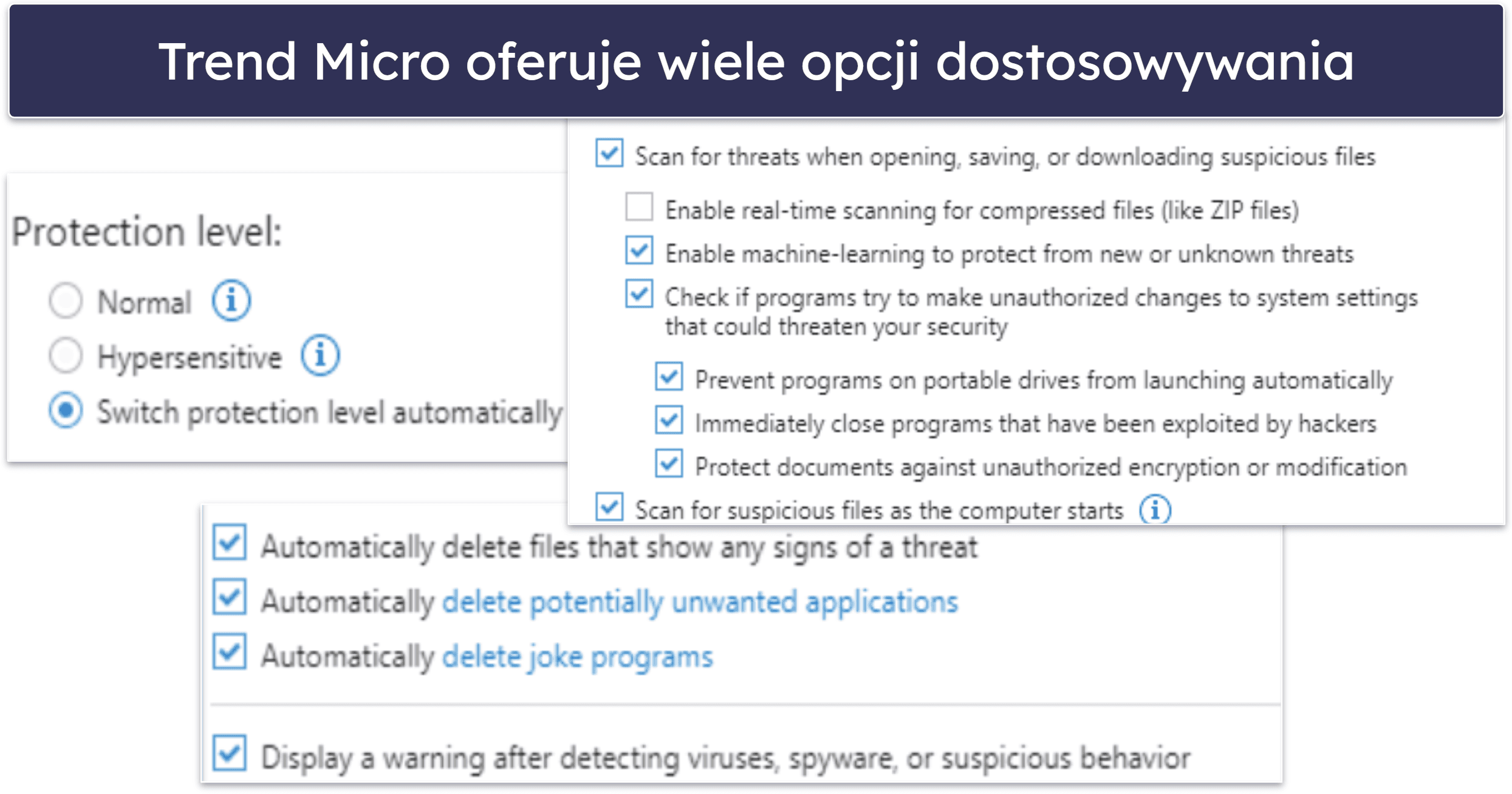 Trend Micro oferuje wiele opcji dostosowywania

Protection level:

Normal

Hypersensitive

Switch protection level automatically

Scan for threats when opening, saving, or downloading suspicious files

Enable real-time scanning for compressed files (like ZIP files)

Enable machine-learning to protect from new or unknown threats

Check if programs try to make unauthorized changes to system settings that could threaten your security

Prevent programs on portable drives from launching automatically

Immediately close programs that have been exploited by hackers

Protect documents against unauthorized encryption or modification

Scan for suspicious files as the computer starts

Automatically delete files that show any signs of a threat

Automatically delete potentially unwanted applications

Automatically delete joke programs

Display a warning after detecting viruses, spyware, or suspicious behavior